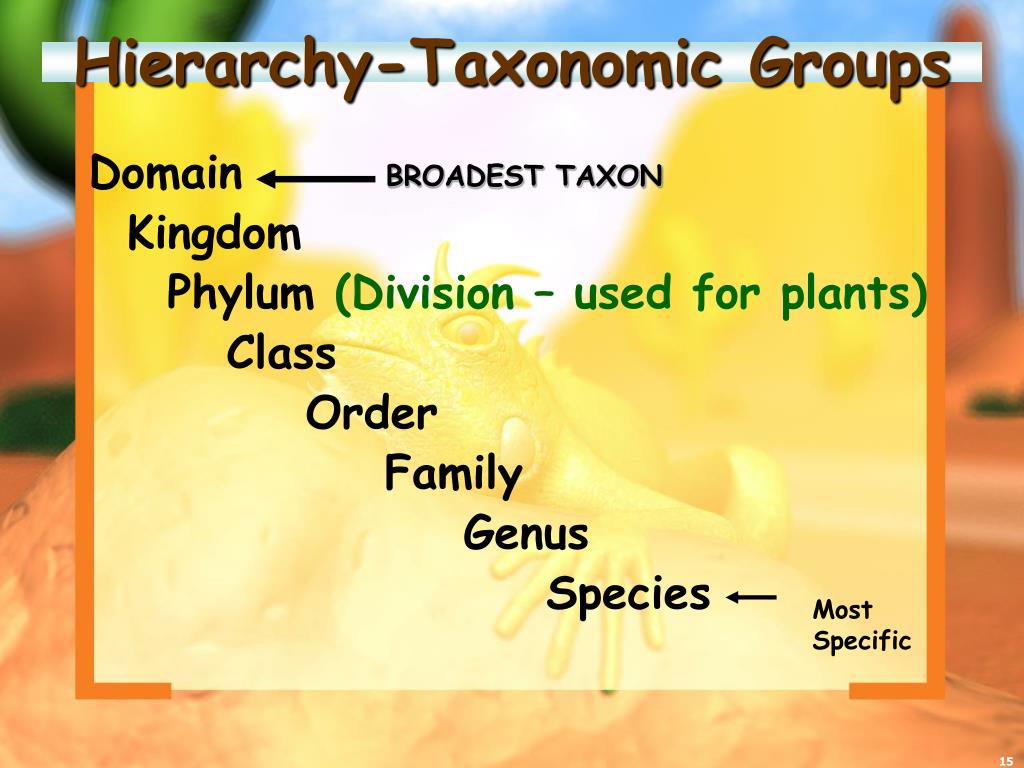 Hierarchy-Taxonomic Groups

Domain ← BROADEST TAXON

Kingdom

Phylum (Division – used for plants)

Class

Order

Family

Genus

Species ← Most Specific

15